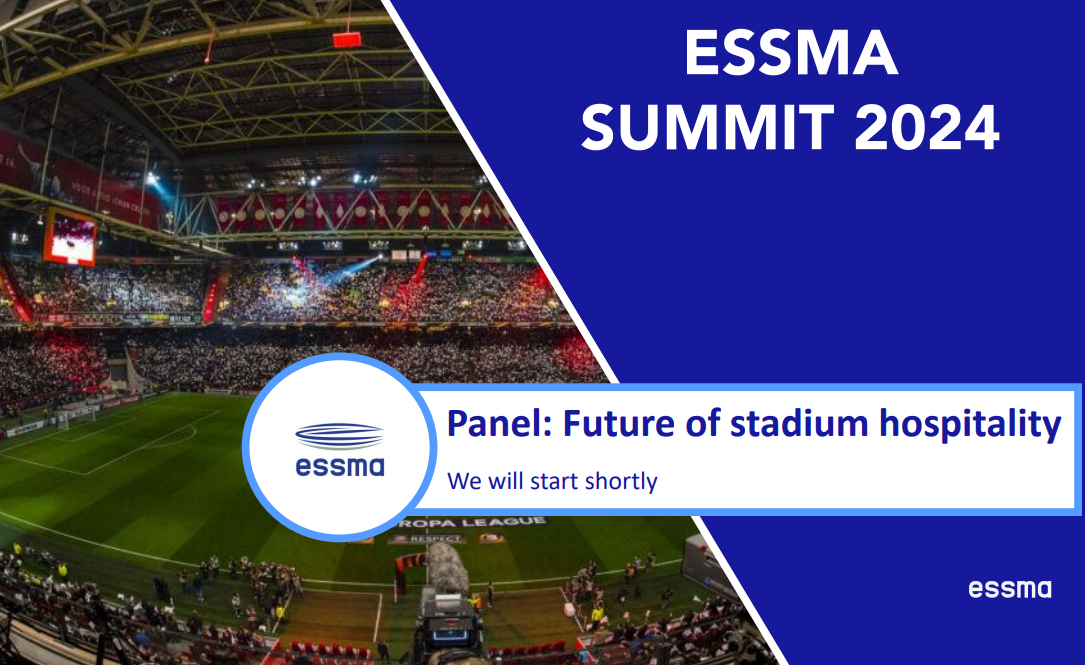 ESSMA
SUMMIT 2024

essma

Panel: Future of stadium hospitality

We will start shortly

ROPA LEAGUE

RESPECT

essma